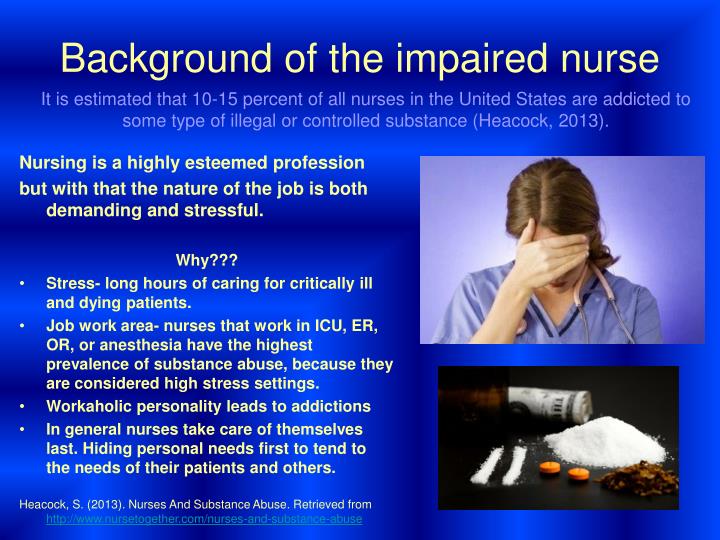 Background of the impaired nurse

It is estimated that 10-15 percent of all nurses in the United States are addicted to some type of illegal or controlled substance (Heacock, 2013).

Nursing is a highly esteemed profession

but with that the nature of the job is both demanding and stressful.

Why???

• Stress- long hours of caring for critically ill and dying patients.
• Job work area- nurses that work in ICU, ER, OR, or anesthesia have the highest prevalence of substance abuse, because they are considered high stress settings.
• Workaholic personality leads to addictions
• In general nurses take care of themselves last. Hiding personal needs first to tend to the needs of their patients and others.

Heacock, S. (2013). Nurses And Substance Abuse. Retrieved from http://www.nursetogether.com/nurses-and-substance-abuse